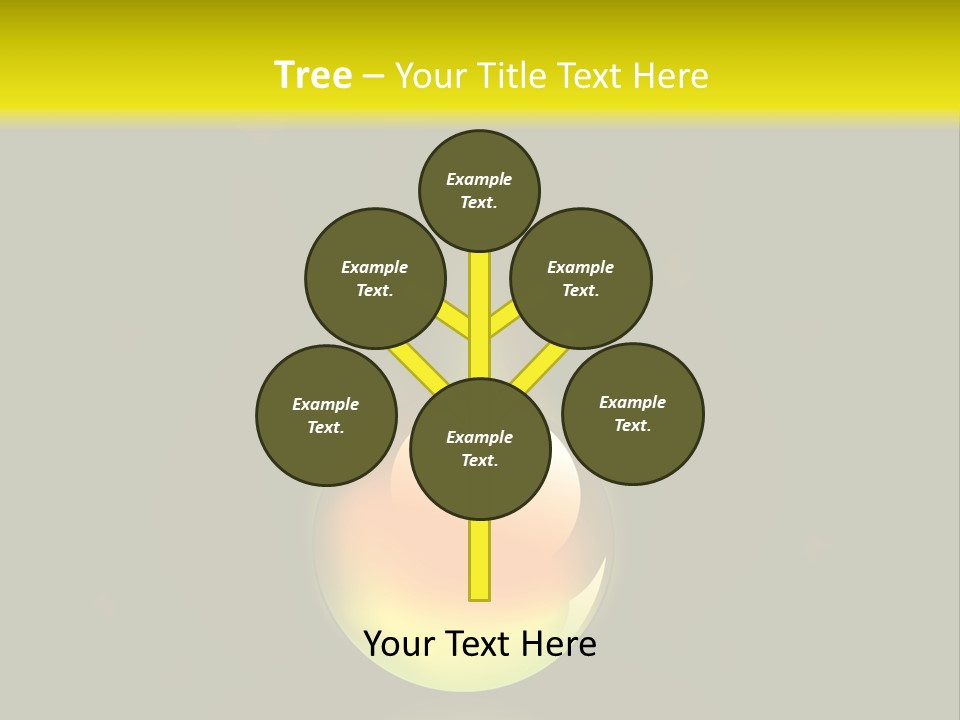 Tree – Your Title Text Here

Example Text.

Example Text.

Example Text.

Example Text.

Example Text.

Example Text.

Your Text Here